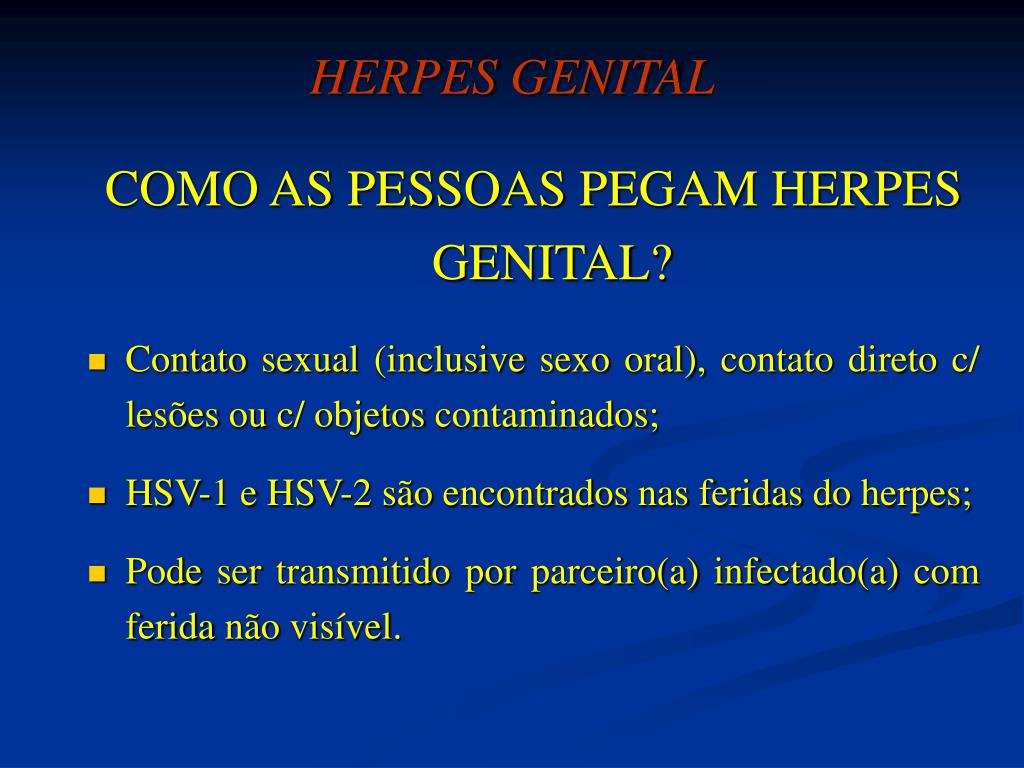 HERPES GENITAL

COMO AS PESSOAS PEGAM HERPES GENITAL?

- Contato sexual (inclusive sexo oral), contato direto c/ lesões ou c/ objetos contaminados;
- HSV-1 e HSV-2 são encontrados nas feridas do herpes;
- Pode ser transmitido por parceiro(a) infectado(a) com ferida não visível.